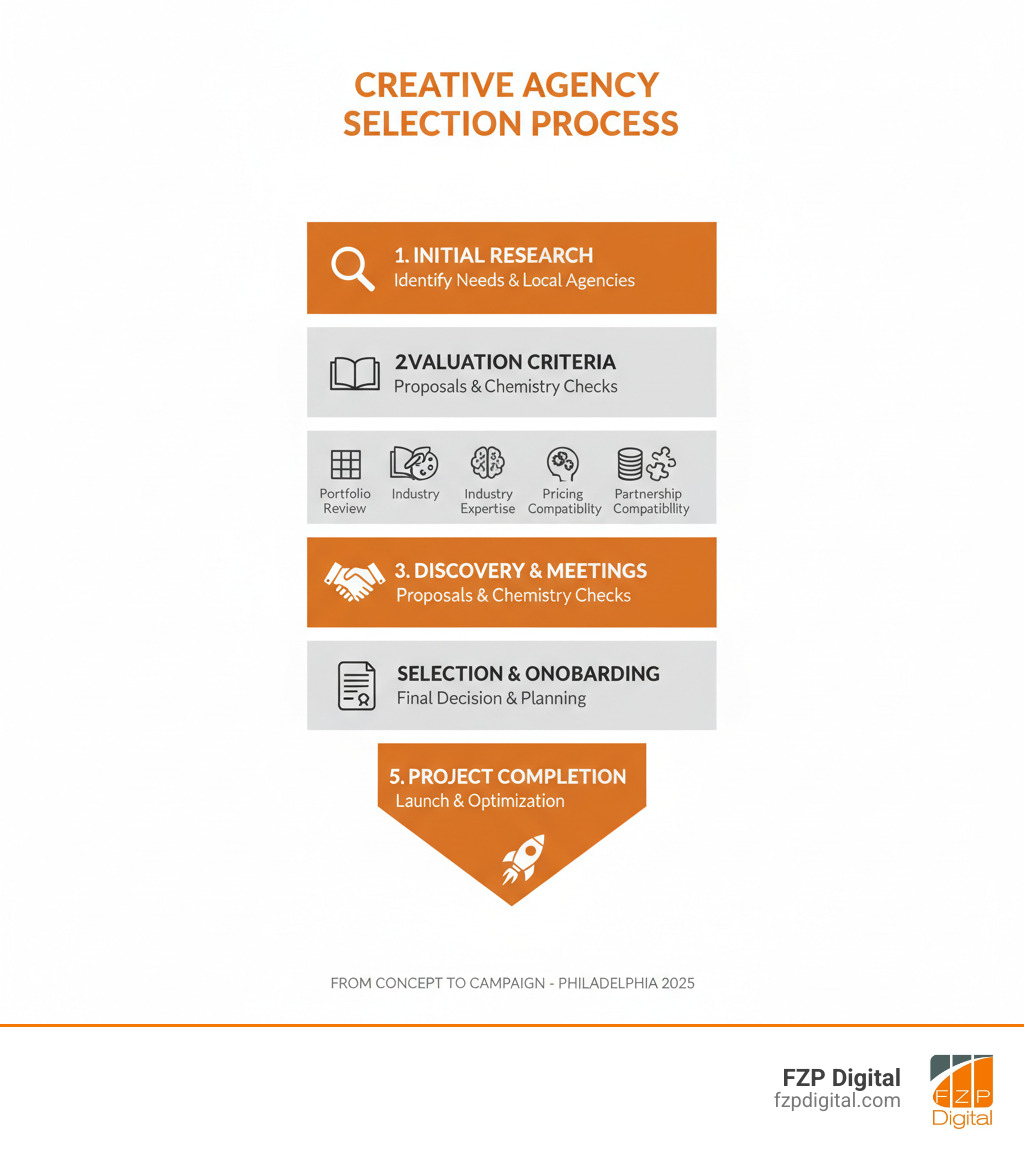 CREATIVE AGENCY SELECTION PROCESS

1. INITIAL RESEARCH
Identify Needs & Local Agencies

2VALUATION CRITERIA
Proposals & Chemistry Checks

Portfolio Review
Industry
Industry Expertise
Pricing Compatiblity
Partnership Compatibllity

3. DISCOVERY & MEETINGS
Proposals & Chemistry Checks

SELECTION & ONOBARDING
Final Decision & Planning

5. PROJECT COMPLETION
Launch & Optimization

FROM CONCEPT TO CAMPAIGN - PHILADELPHIA 2025

FZP Digital
fzpdigital.com

FZP
Digital